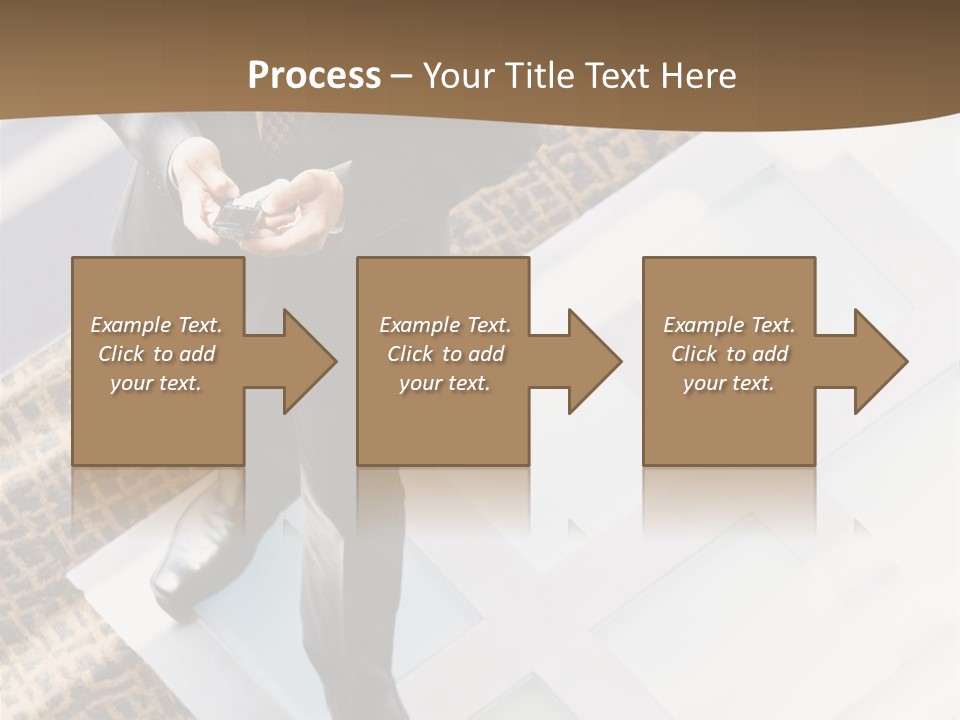 Process – Your Title Text Here

Example Text. Click to add your text.

Example Text. Click to add your text.

Example Text. Click to add your text.